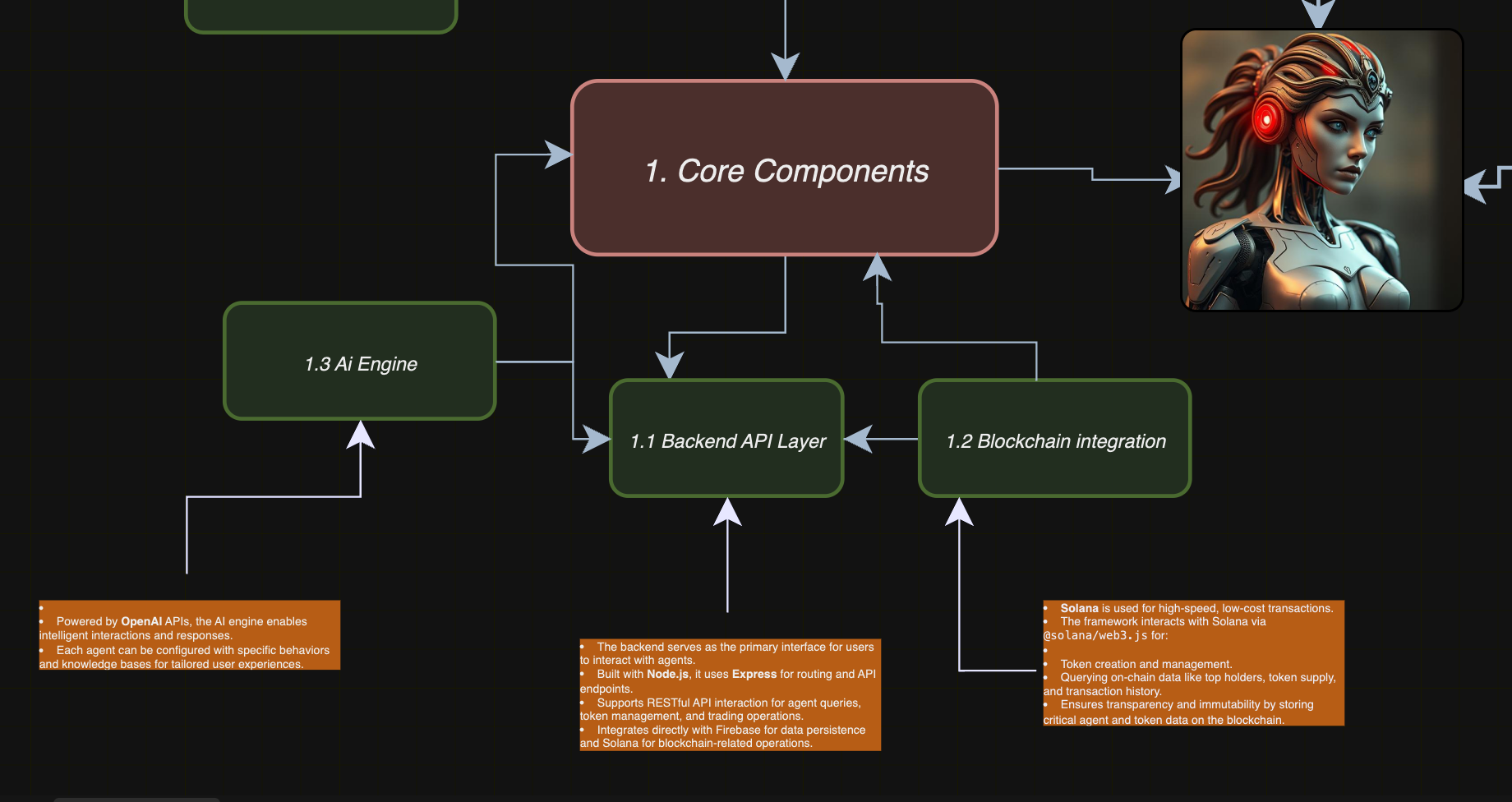 1. Core Components

1.3 Ai Engine

1.1 Backend API Layer

1.2 Blockchain integration

•
• Powered by OpenAI APIs, the AI engine enables intelligent interactions and responses.
• Each agent can be configured with specific behaviors and knowledge bases for tailored user experiences.

• The backend serves as the primary interface for users to interact with agents.
• Built with Node.js, it uses Express for routing and API endpoints.
• Supports RESTful API interaction for agent queries, token management, and trading operations.
• Integrates directly with Firebase for data persistence and Solana for blockchain-related operations.

• Solana is used for high-speed, low-cost transactions.
• The framework interacts with Solana via @solana/web3.js for:
•
• Token creation and management.
• Querying on-chain data like top holders, token supply, and transaction history.
• Ensures transparency and immutability by storing critical agent and token data on the blockchain.